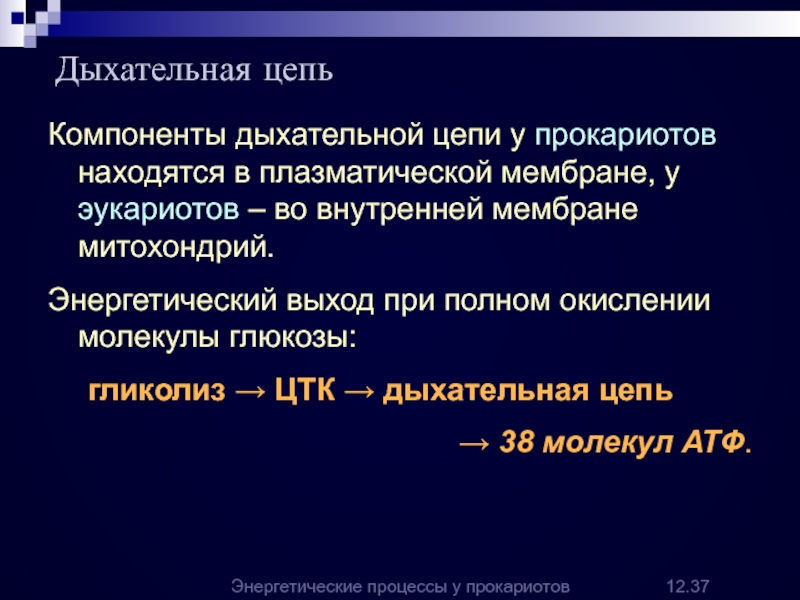 Дыхательная цепь

Компоненты дыхательной цепи у прокариотов находятся в плазматической мембране, у эукариотов – во внутренней мембране митохондрий.

Энергетический выход при полном окислении молекулы глюкозы:

гликолиз → ЦТК → дыхательная цепь

→ 38 молекул АТФ.

Энергетические процессы у прокариотов 12.37